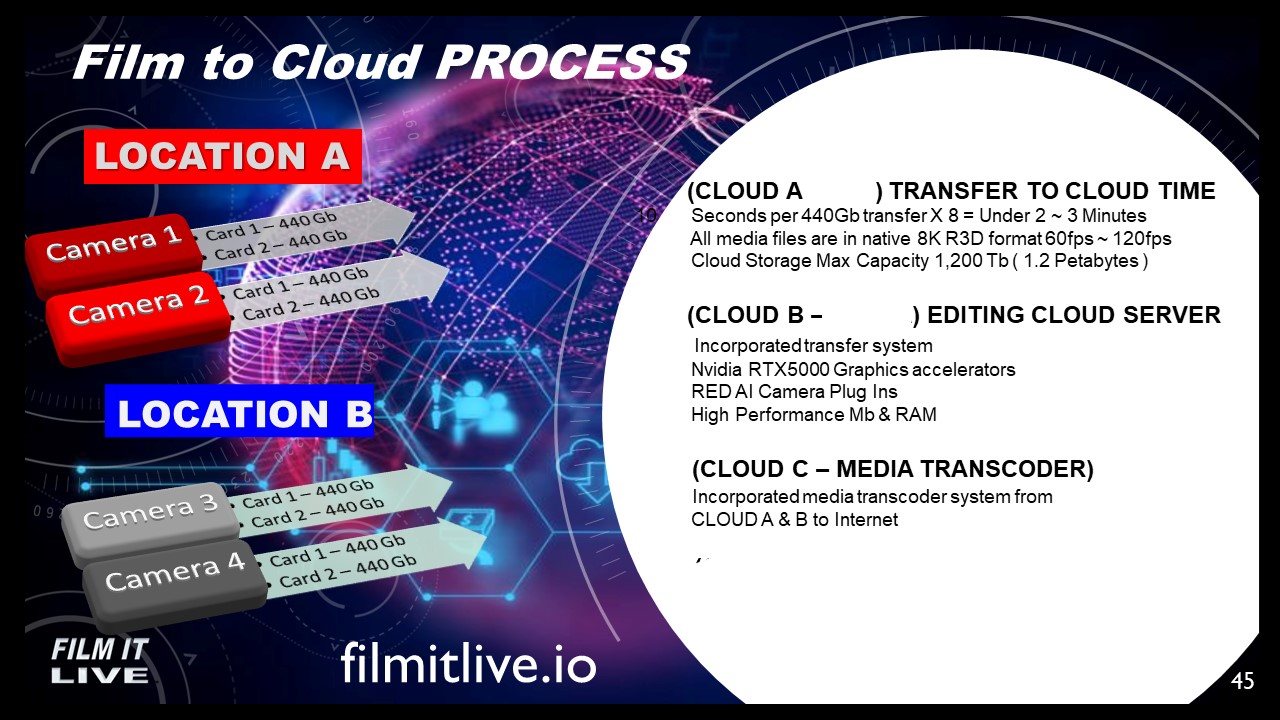 Film to Cloud PROCESS

LOCATION A

Camera 1
• Card 1 – 440 Gb
• Card 2 – 440 Gb

Camera 2
• Card 1 – 440 Gb
• Card 2 – 440 Gb

LOCATION B

Camera 3
• Card 1 – 440 Gb
• Card 2 – 440 Gb

Camera 4
• Card 1 – 440 Gb
• Card 2 – 440 Gb

(CLOUD A ) TRANSFER TO CLOUD TIME
10 Seconds per 440Gb transfer X 8 = Under 2 ~ 3 Minutes
All media files are in native 8K R3D format 60fps ~ 120fps
Cloud Storage Max Capacity 1,200 Tb ( 1.2 Petabytes )

(CLOUD B – ) EDITING CLOUD SERVER
Incorporated transfer system
Nvidia RTX5000 Graphics accelerators
RED AI Camera Plug Ins
High Performance Mb & RAM

(CLOUD C – MEDIA TRANSCODER)
Incorporated media transcoder system from CLOUD A & B to Internet

FILM IT LIVE

filmitlive.io

45